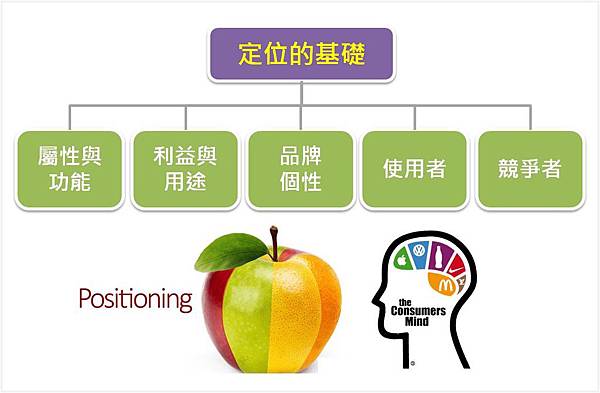 定位的基礎

屬性與功能

利益與用途

品牌個性

使用者

競爭者

Positioning

the Consumers Mind